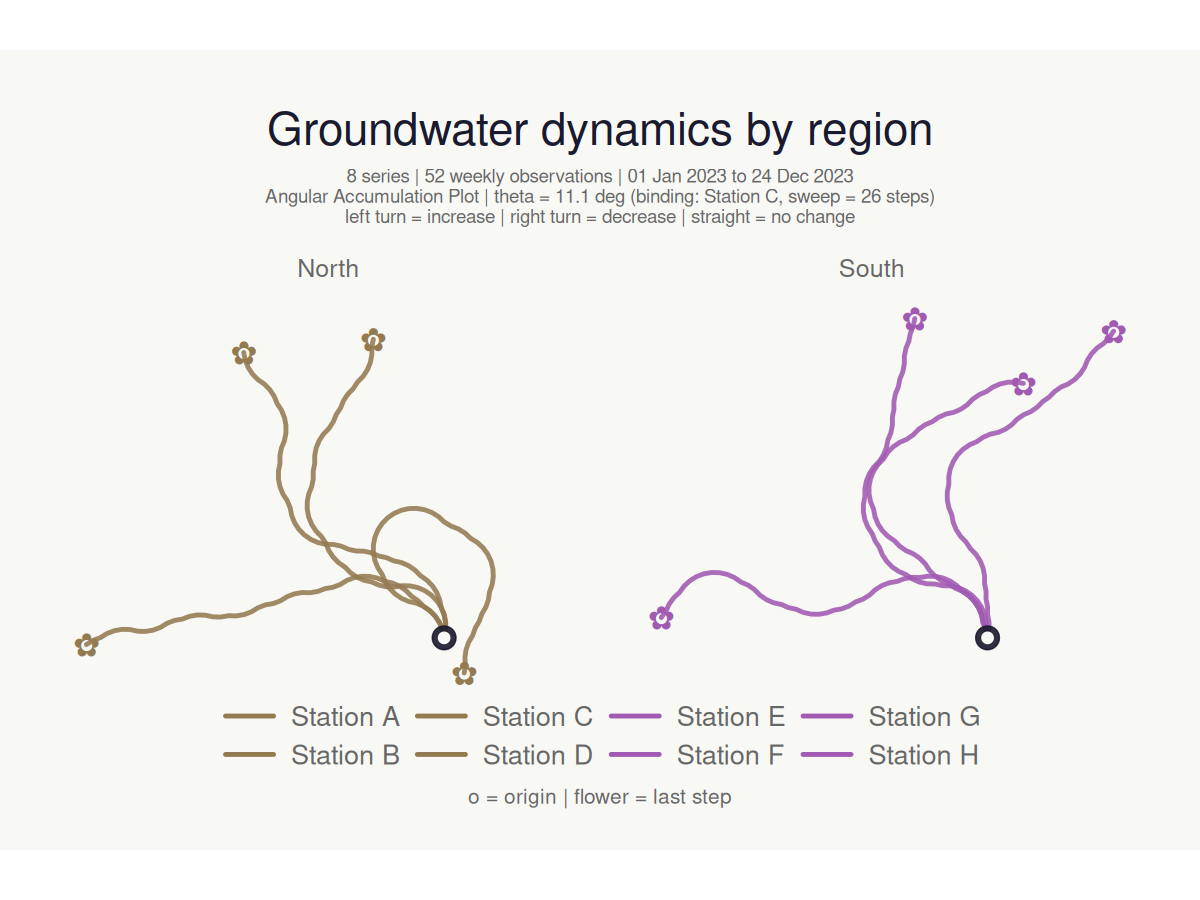 Groundwater dynamics by region

8 series | 52 weekly observations | 01 Jan 2023 to 24 Dec 2023
Angular Accumulation Plot | theta = 11.1 deg (binding: Station C, sweep = 26 steps)
left turn = increase | right turn = decrease | straight = no change

North

South

Station A
Station B
Station C
Station D
Station E
Station F
Station G
Station H

o = origin | flower = last step